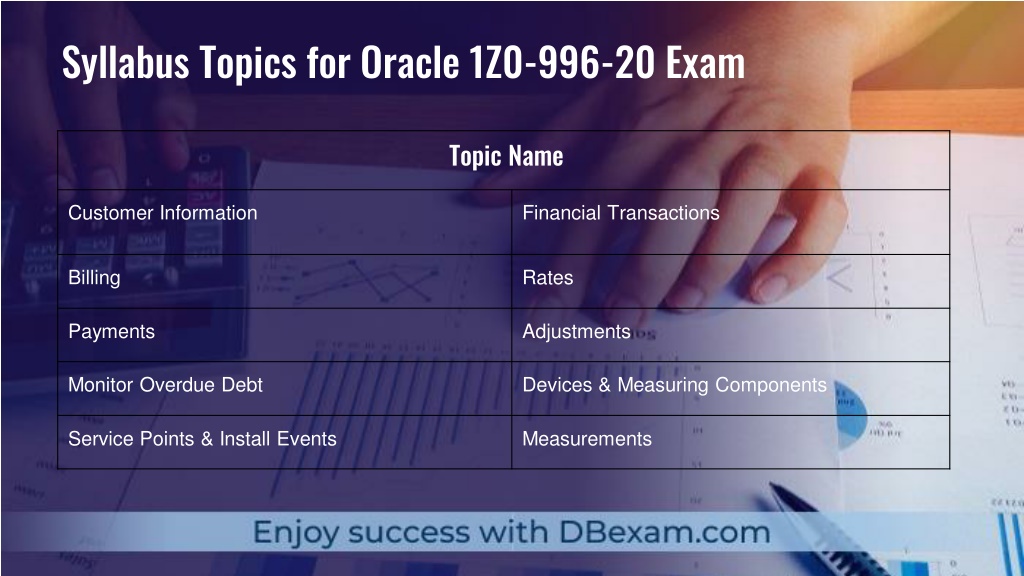 Syllabus Topics for Oracle 1Z0-996-20 Exam

| Topic Name | |
|---|---|
| Customer Information | Financial Transactions |
| Billing | Rates |
| Payments | Adjustments |
| Monitor Overdue Debt | Devices & Measuring Components |
| Service Points & Install Events | Measurements |

Enjoy success with DBexam.com